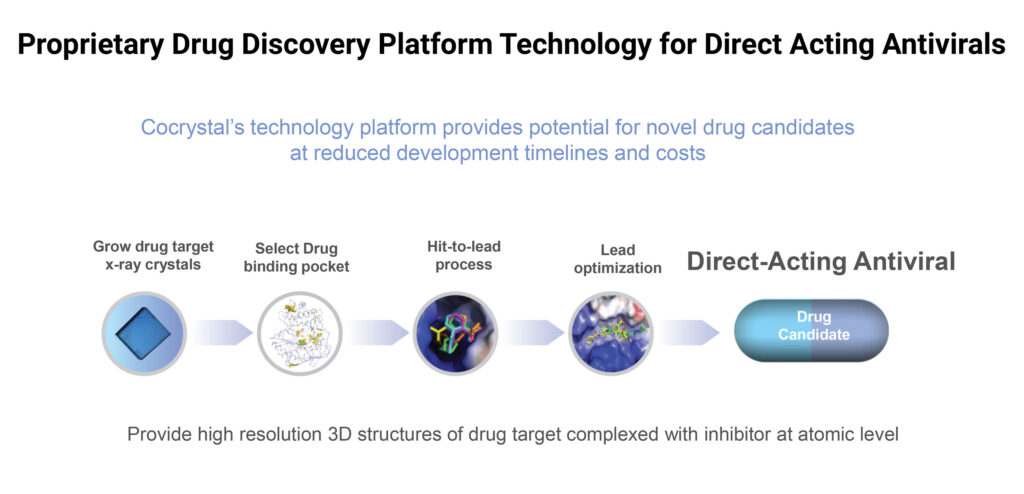 Proprietary Drug Discovery Platform Technology for Direct Acting Antivirals

Cocrystal's technology platform provides potential for novel drug candidates at reduced development timelines and costs

Grow drug target x-ray crystals

Select Drug binding pocket

Hit-to-lead process

Lead optimization

Direct-Acting Antiviral

Drug Candidate

Provide high resolution 3D structures of drug target complexed with inhibitor at atomic level